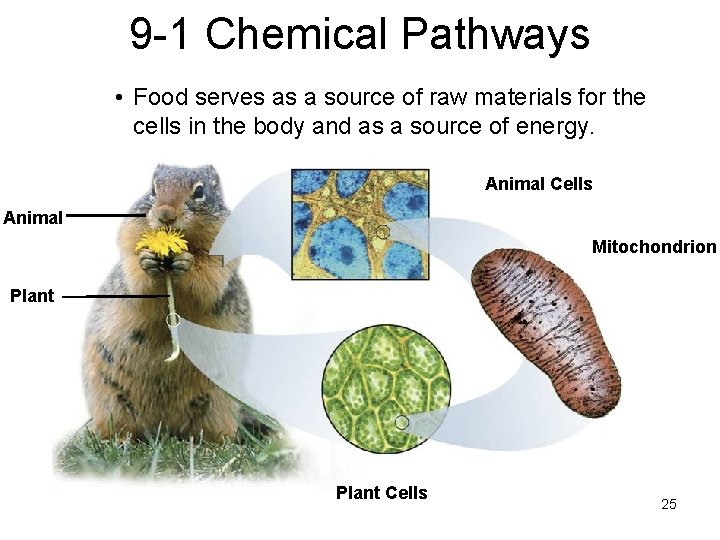 9-1 Chemical Pathways

• Food serves as a source of raw materials for the cells in the body and as a source of energy.

Animal

Plant

Animal Cells

Mitochondrion

Plant Cells

25